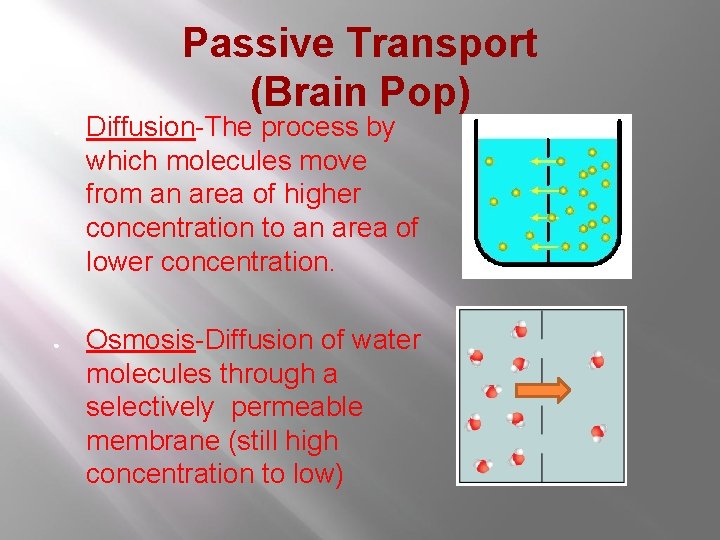 Passive Transport (Brain Pop)

Diffusion-The process by which molecules move from an area of higher concentration to an area of lower concentration.

Osmosis-Diffusion of water molecules through a selectively permeable membrane (still high concentration to low)